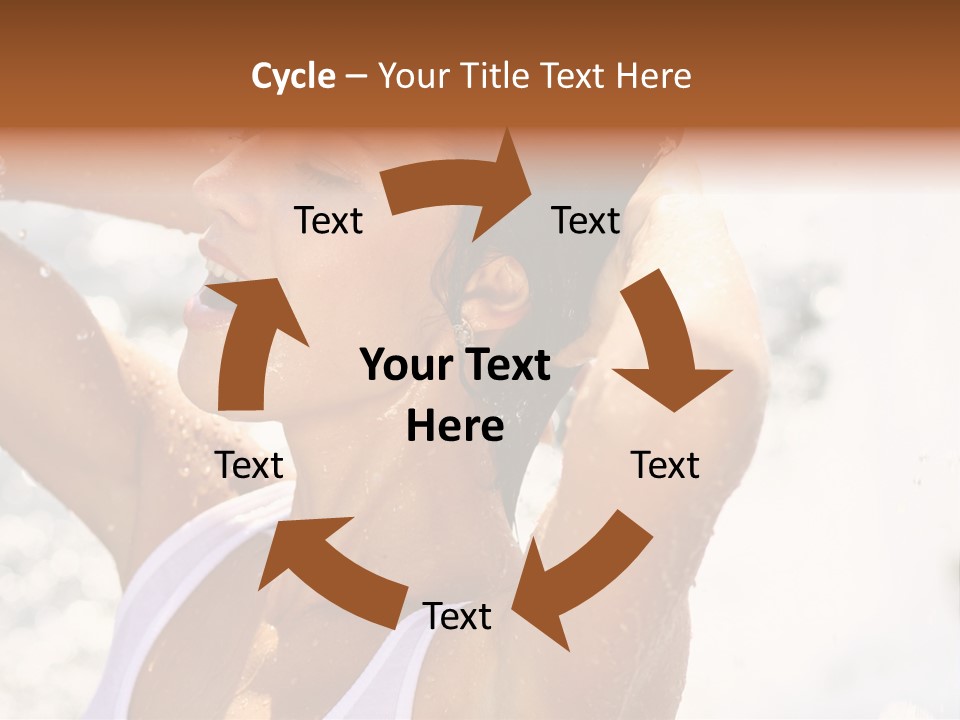 Cycle – Your Title Text Here

Text

Text

Your Text Here

Text

Text

Text